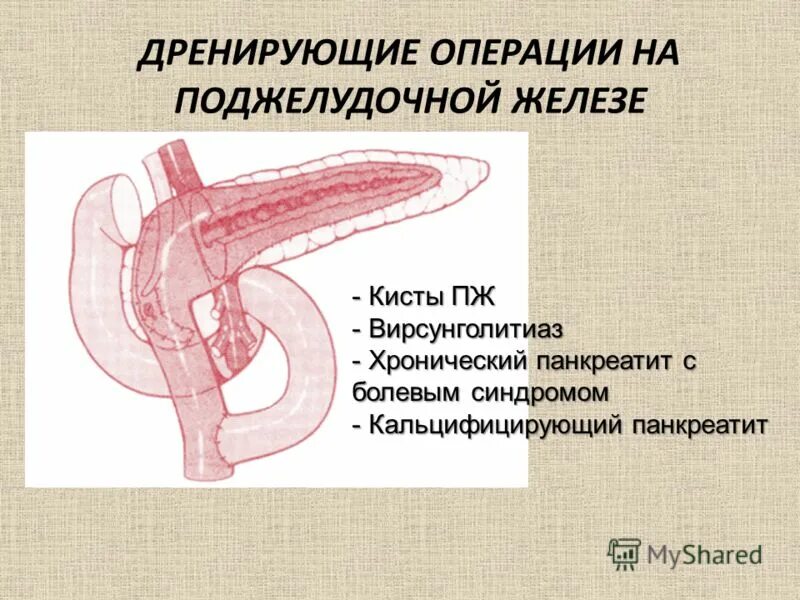 ДРЕНИРУЮЩИЕ ОПЕРАЦИИ НА ПОДЖЕЛУДОЧНОЙ ЖЕЛЕЗЕ

- Кисты ПЖ
- Вирсунголитиаз
- Хронический панкреатит с болевым синдромом
- Кальцифицирующий панкреатит

MyShared